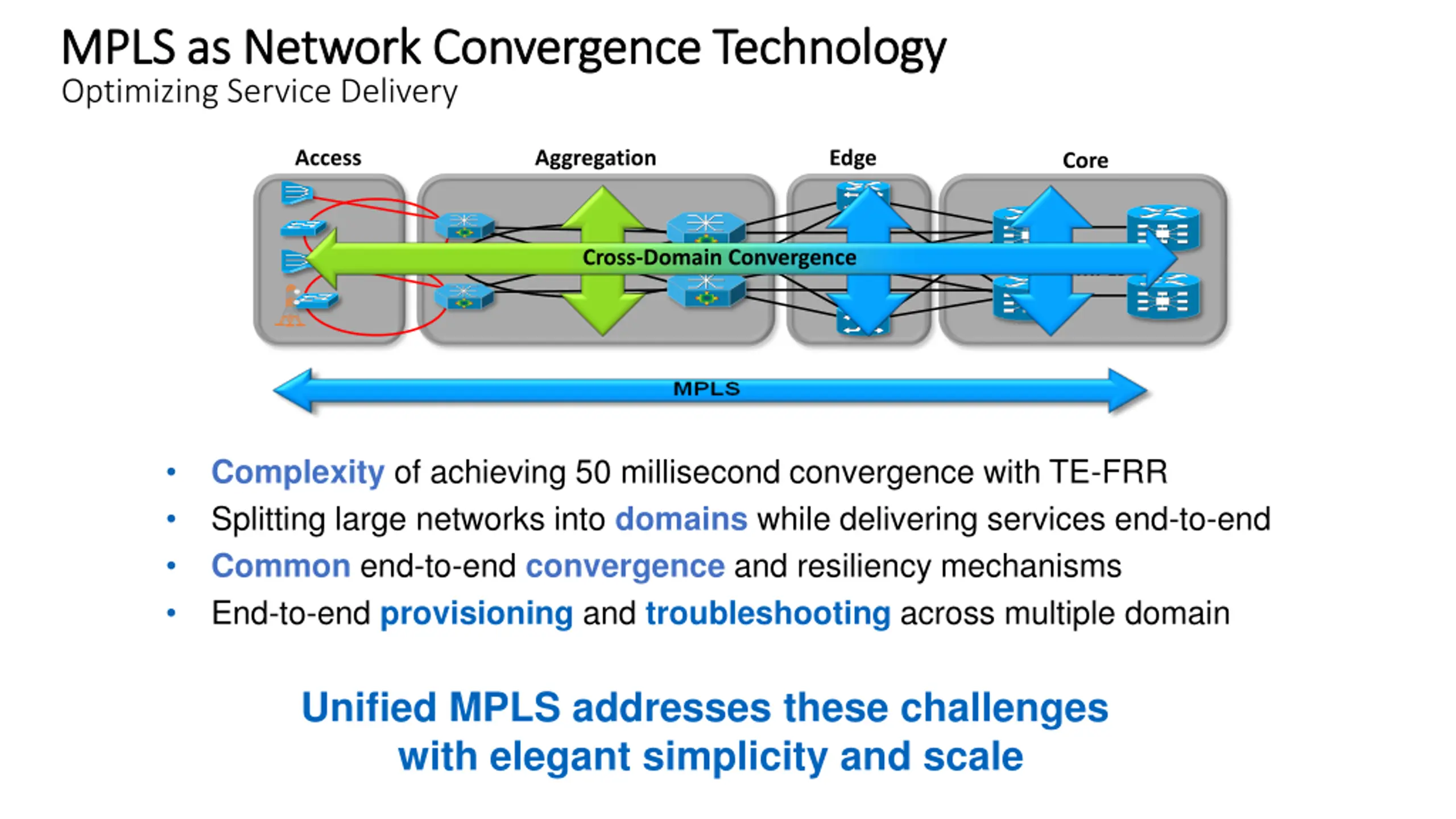 MPLS as Network Convergence Technology
Optimizing Service Delivery

Access
Aggregation
Edge
Core

Cross-Domain Convergence

MPLS

• Complexity of achieving 50 millisecond convergence with TE-FRR
• Splitting large networks into domains while delivering services end-to-end
• Common end-to-end convergence and resiliency mechanisms
• End-to-end provisioning and troubleshooting across multiple domain

Unified MPLS addresses these challenges with elegant simplicity and scale